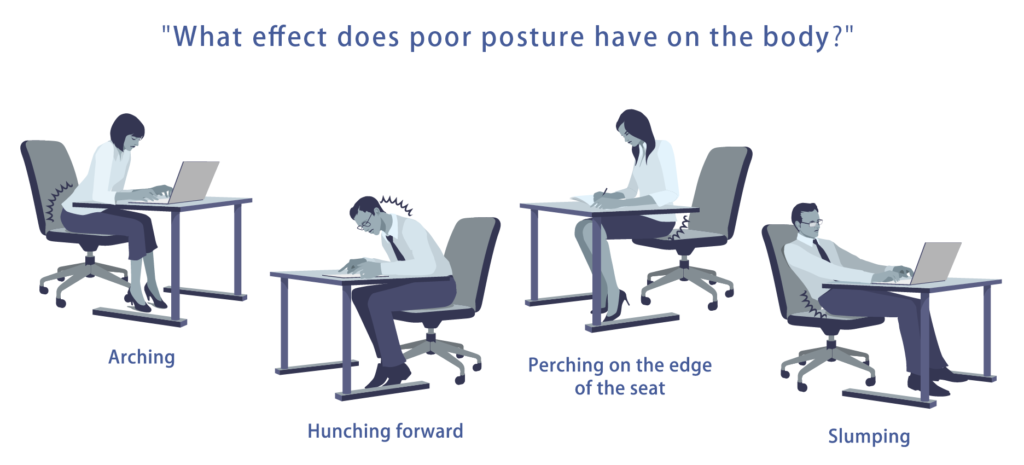 "What effect does poor posture have on the body?"

Arching

Hunching forward

Perching on the edge of the seat

Slumping